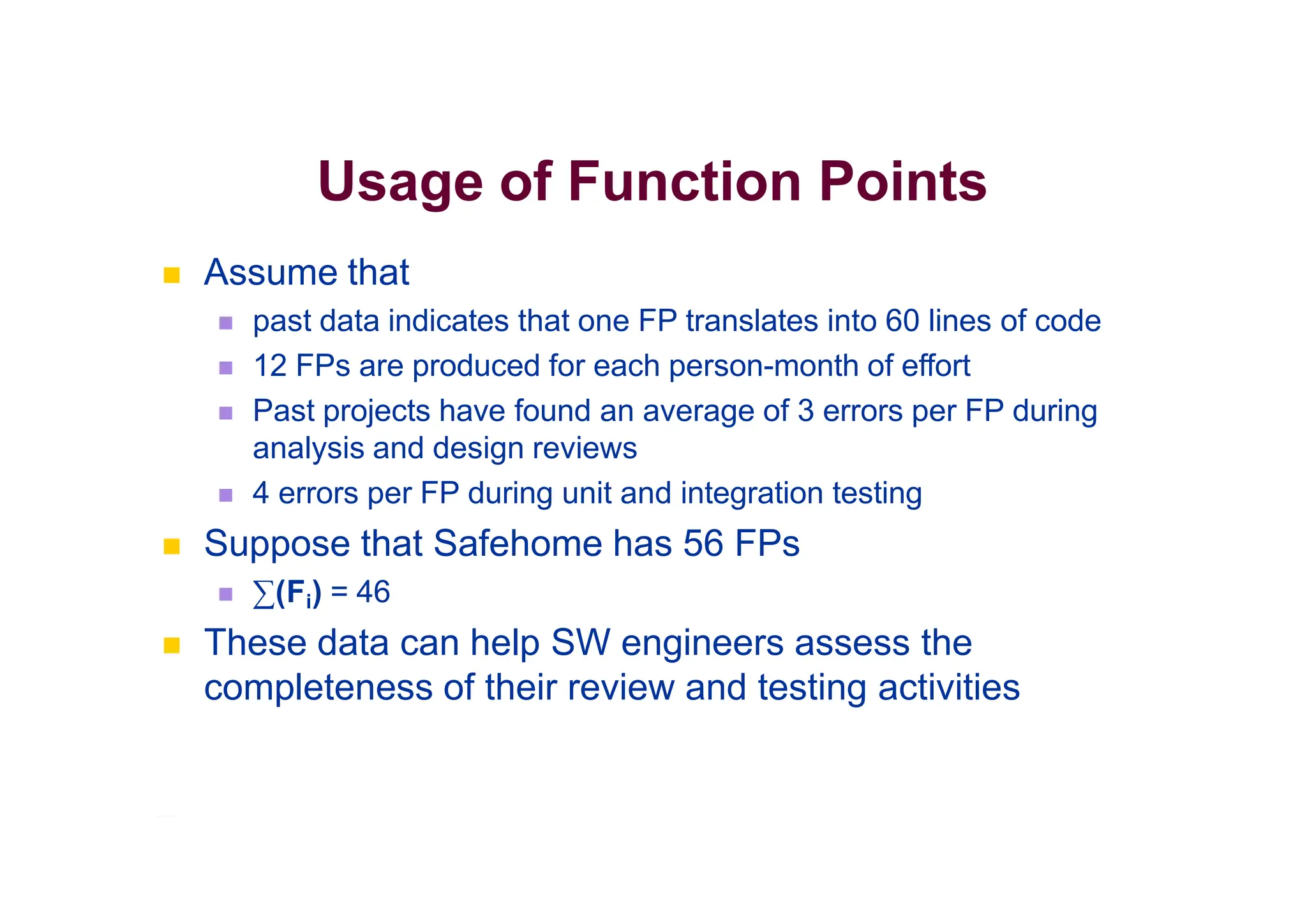 Usage of Function Points

Assume that

past data indicates that one FP translates into 60 lines of code

12 FPs are produced for each person-month of effort

Past projects have found an average of 3 errors per FP during analysis and design reviews

4 errors per FP during unit and integration testing

Suppose that Safehome has 56 FPs

$\sum(F_i) = 46$

These data can help SW engineers assess the completeness of their review and testing activities